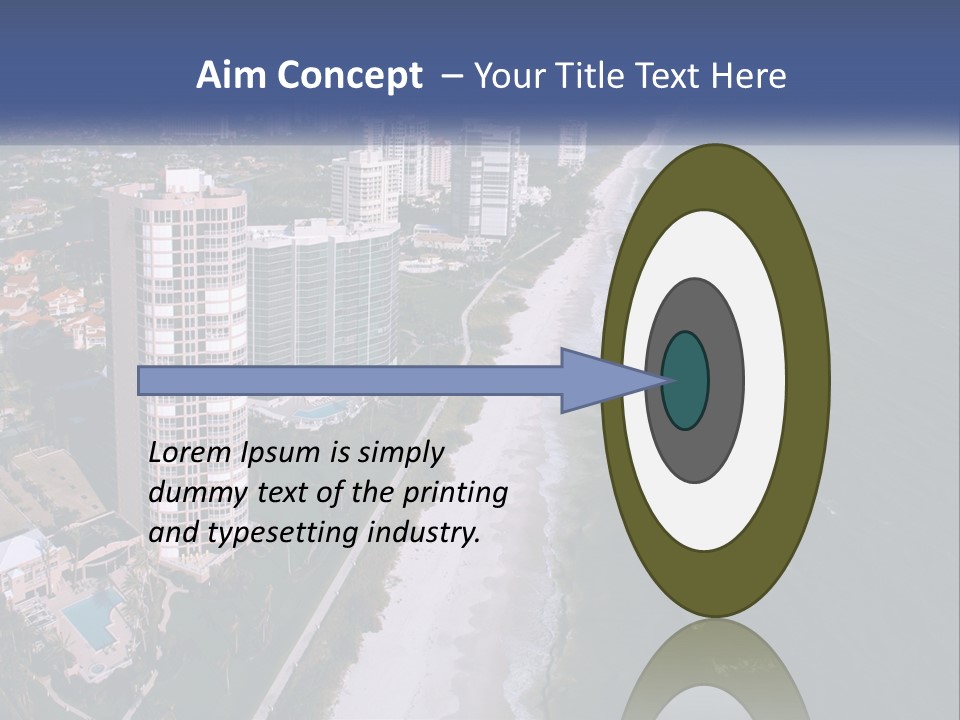 Aim Concept – Your Title Text Here

Lorem Ipsum is simply dummy text of the printing and typesetting industry.